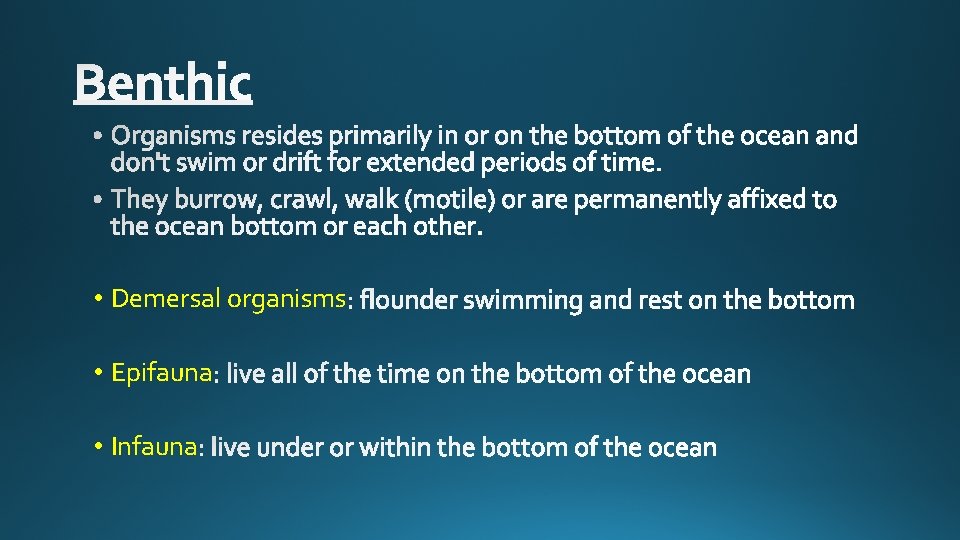 Benthic

• Organisms resides primarily in or on the bottom of the ocean and don't swim or drift for extended periods of time.

• They burrow, crawl, walk (motile) or are permanently affixed to the ocean bottom or each other.

• Demersal organisms: flounder swimming and rest on the bottom

• Epifauna: live all of the time on the bottom of the ocean

• Infauna: live under or within the bottom of the ocean